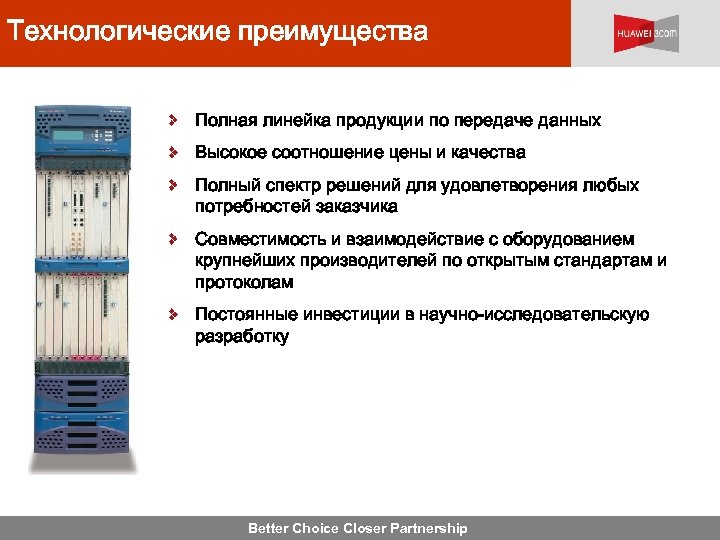 Технологические преимущества

HUAWEI 3com

Полная линейка продукции по передаче данных

Высокое соотношение цены и качества

Полный спектр решений для удовлетворения любых потребностей заказчика

Совместимость и взаимодействие с оборудованием крупнейших производителей по открытым стандартам и протоколам

Постоянные инвестиции в научно-исследовательскую разработку

Better Choice Closer Partnership